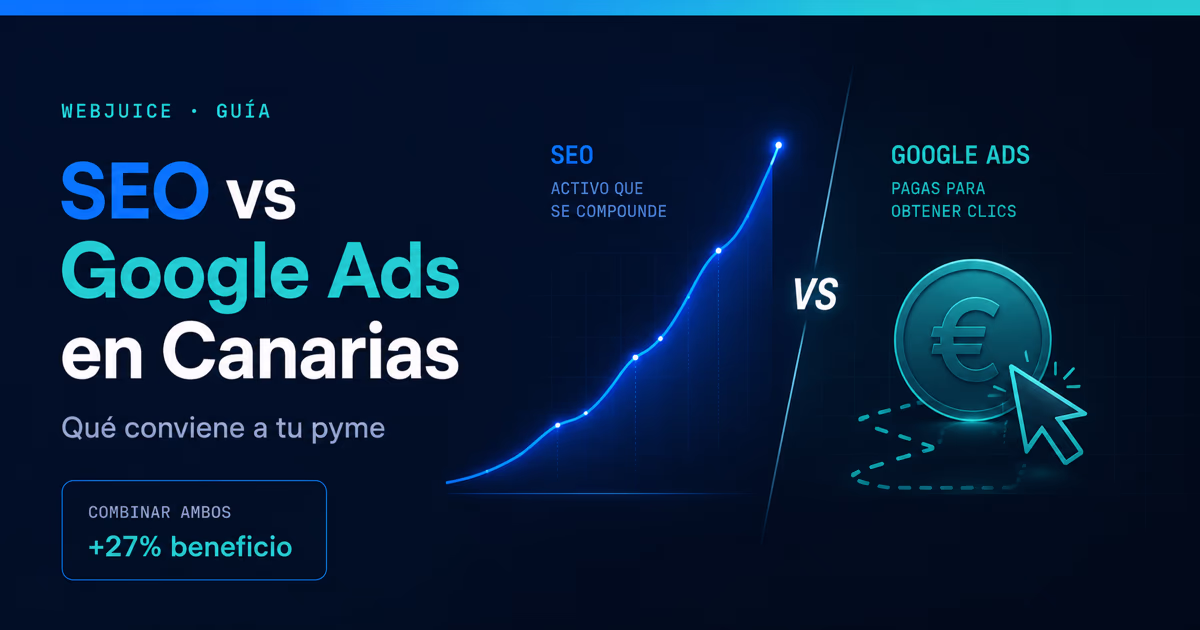 WEBJUICE · GUÍA

SEO vs Google Ads en Canarias

Qué conviene a tu pyme

COMBINAR AMBOS
+27% beneficio

SEO
ACTIVO QUE SE COMPOUNDE

VS

GOOGLE ADS
PAGAS PARA OBTENER CLICS

€